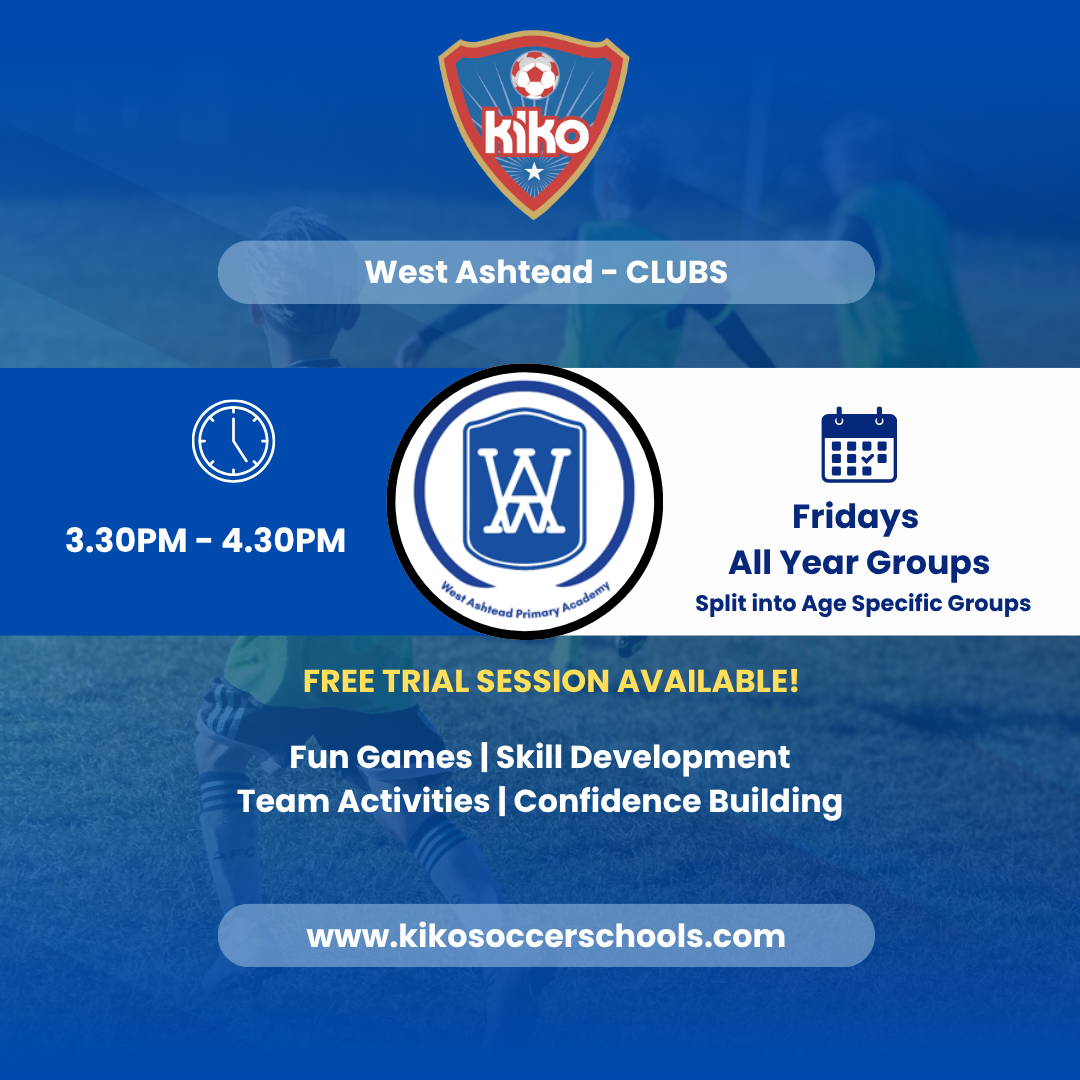 kiko

West Ashtead - CLUBS

3.30PM - 4.30PM

WA

West Ashtead Primary Academy

Fridays
All Year Groups
Split into Age Specific Groups

FREE TRIAL SESSION AVAILABLE!

Fun Games | Skill Development
Team Activities | Confidence Building

www.kikosoccerschools.com